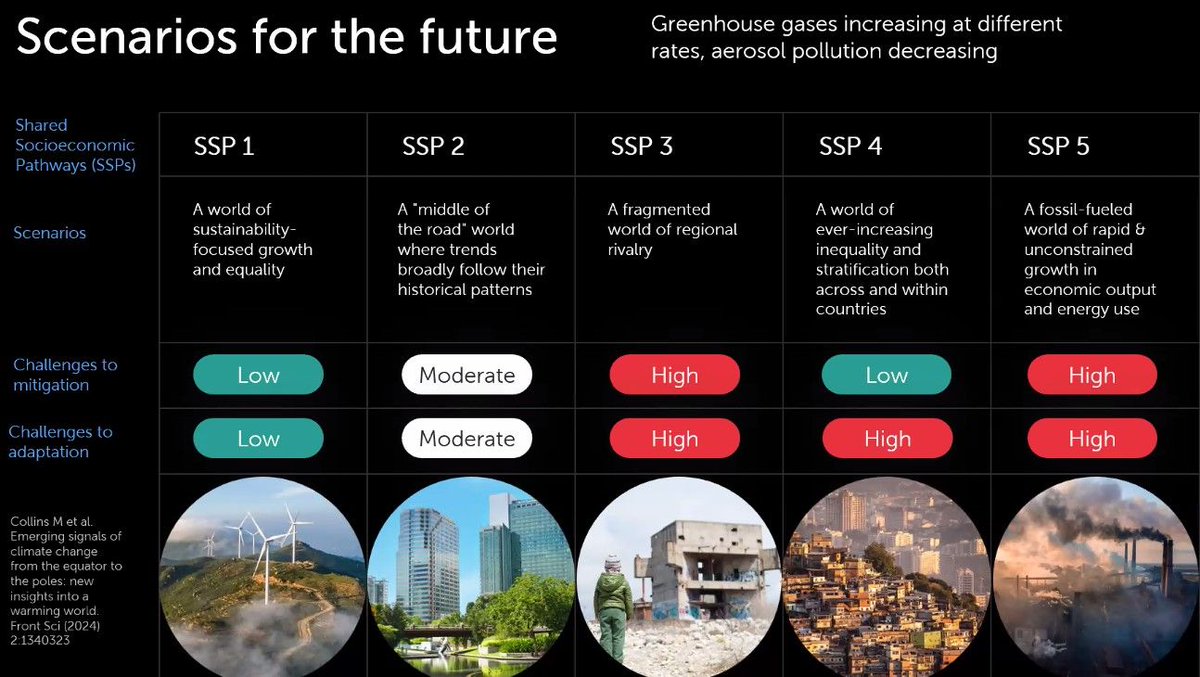 Scenarios for the future

Greenhouse gases increasing at different rates, aerosol pollution decreasing

| Shared Socioeconomic Pathways (SSPs) | SSP 1 | SSP 2 | SSP 3 | SSP 4 | SSP 5 |
|---|---|---|---|---|---|
| Scenarios | A world of sustainability-focused growth and equality | A "middle of the road" world where trends broadly follow their historical patterns | A fragmented world of regional rivalry | A world of ever-increasing inequality and stratification both across and within countries | A fossil-fueled world of rapid & unconstrained growth in economic output and energy use |
| Challenges to mitigation | Low | Moderate | High | Low | High |
| Challenges to adaptation | Low | Moderate | High | High | High |

Collins M et al. Emerging signals of climate change from the equator to the poles: new insights into a warming world. Front Sci (2024) 2:1340323